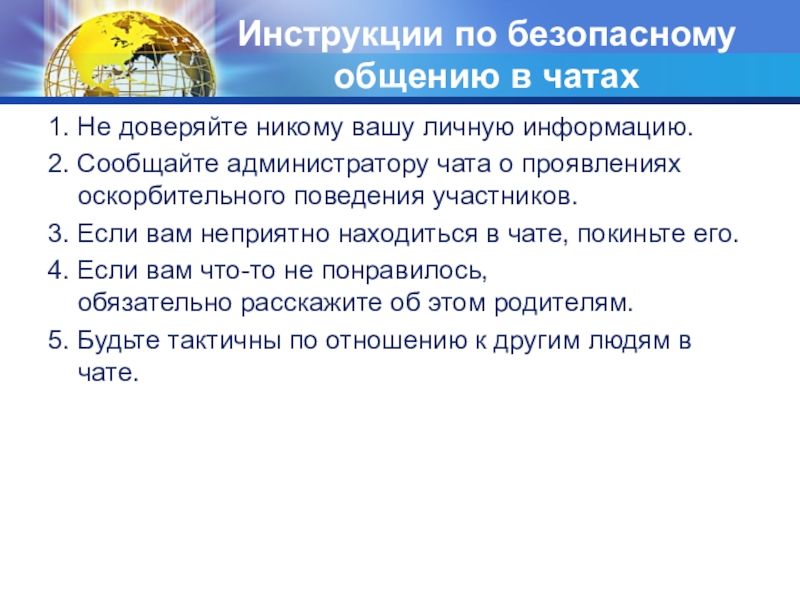 Инструкции по безопасному общению в чатах

1. Не доверяйте никому вашу личную информацию.
2. Сообщайте администратору чата о проявлениях оскорбительного поведения участников.
3. Если вам неприятно находиться в чате, покиньте его.
4. Если вам что-то не понравилось, обязательно расскажите об этом родителям.
5. Будьте тактичны по отношению к другим людям в чате.